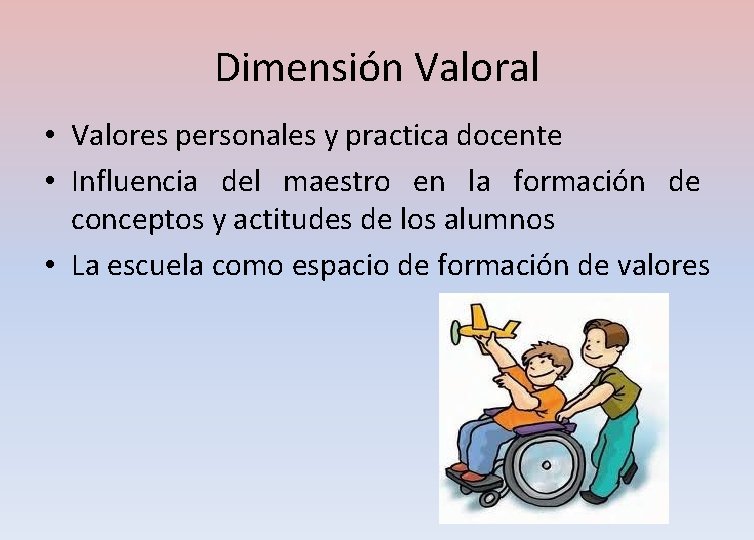 Dimensión Valoral

• Valores personales y practica docente
• Influencia del maestro en la formación de conceptos y actitudes de los alumnos
• La escuela como espacio de formación de valores